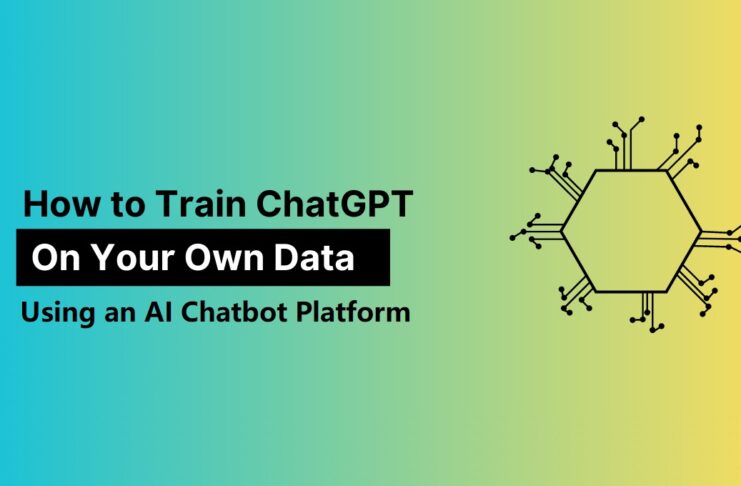 How to Train ChatGPT
On Your Own Data
Using an AI Chatbot Platform